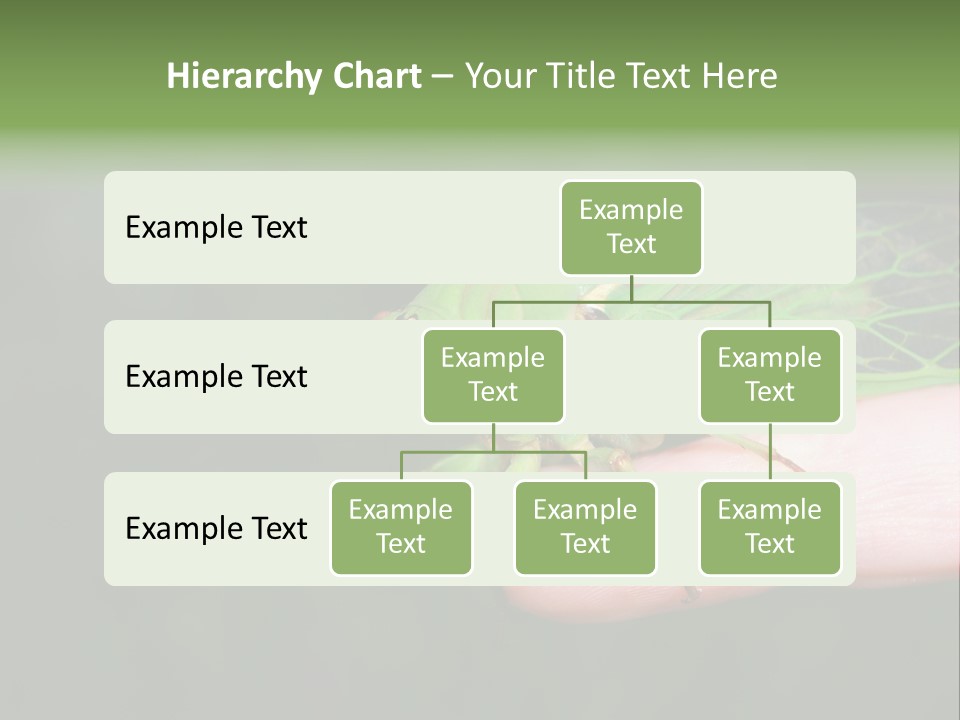 Hierarchy Chart – Your Title Text Here

Example Text

Example Text

Example Text

Example Text

Example Text

Example Text

Example Text

Example Text

Example Text